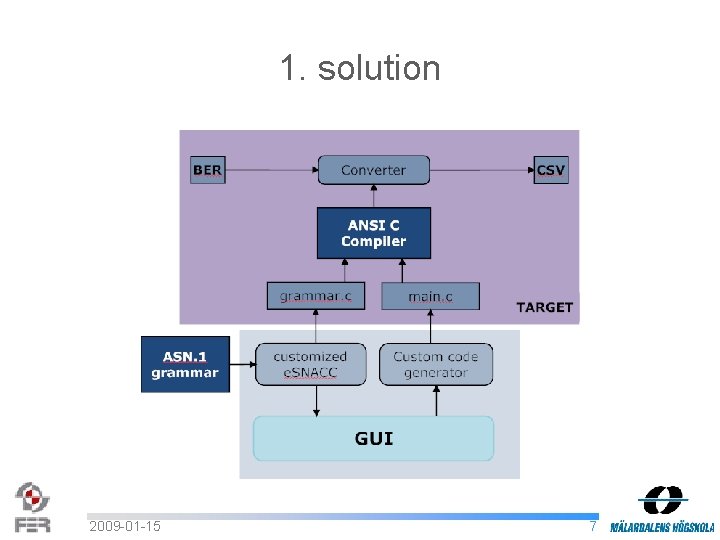 1. solution

BER

Converter

CSV

ANSI C Compiler

grammar.c

main.c

TARGET

ASN.1 grammar

customized eSNACC

Custom code generator

GUI

FER

2009-01-15

7

MÄLARDALENS HÖGSKOLA